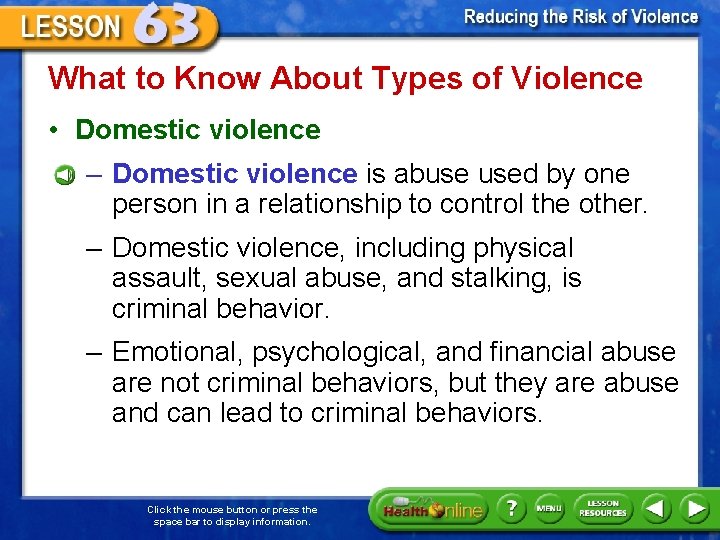 LESSON 63

Reducing the Risk of Violence

What to Know About Types of Violence

• Domestic violence

– Domestic violence is abuse used by one person in a relationship to control the other.

– Domestic violence, including physical assault, sexual abuse, and stalking, is criminal behavior.

– Emotional, psychological, and financial abuse are not criminal behaviors, but they are abuse and can lead to criminal behaviors.

Click the mouse button or press the space bar to display information.

Health Online ? MENU LESSON RESOURCES